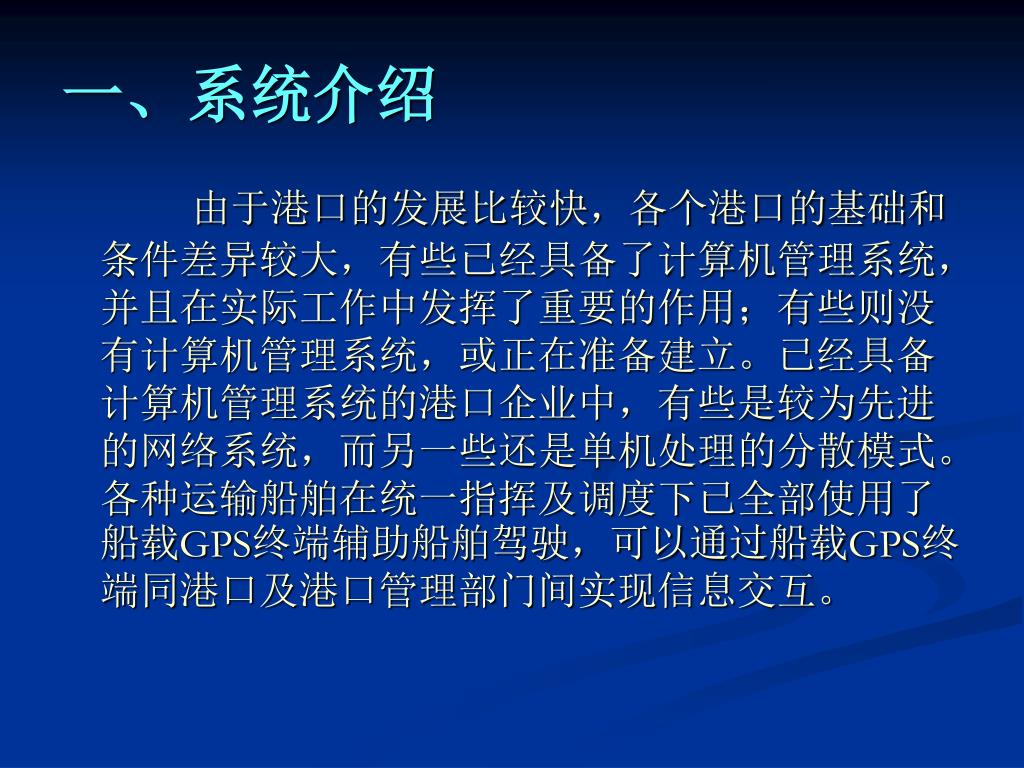 一、系统介绍

由于港口的发展比较快，各个港口的基础和条件差异较大，有些已经具备了计算机管理系统，并且在实际工作中发挥了重要的作用；有些则没有计算机管理系统，或正在准备建立。已经具备计算机管理系统的港口企业中，有些是较为先进的网络系统，而另一些还是单机处理的分散模式。各种运输船舶在统一指挥及调度下已全部使用了船载GPS终端辅助船舶驾驶，可以通过船载GPS终端同港口及港口管理部门间实现信息交互。